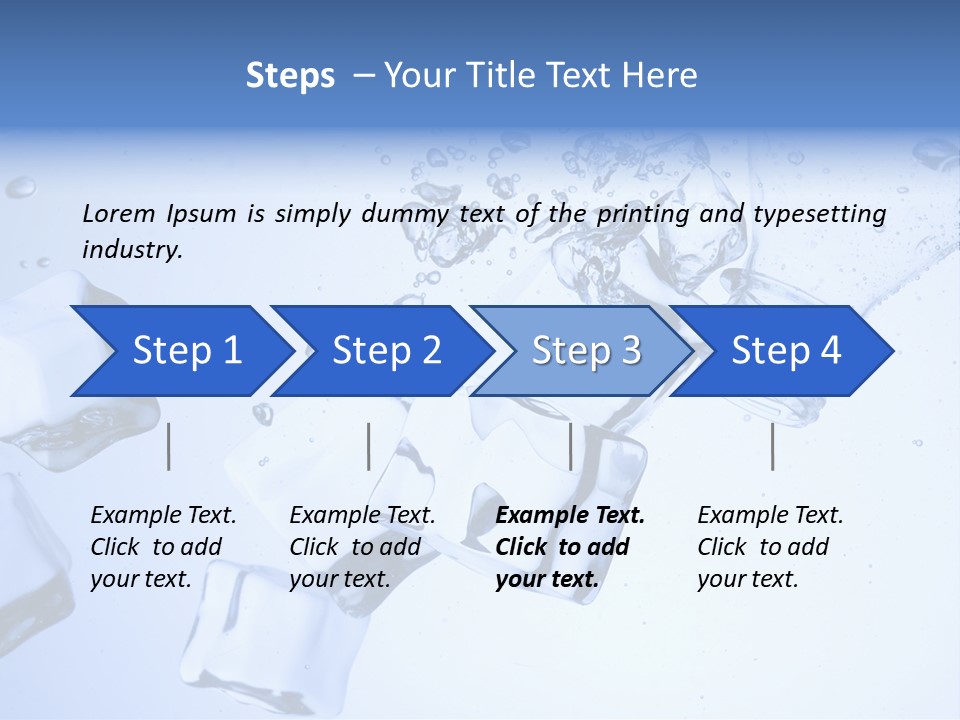 Steps – Your Title Text Here

Lorem Ipsum is simply dummy text of the printing and typesetting industry.

Step 1

Step 2

Step 3

Step 4

Example Text. Click to add your text.

Example Text. Click to add your text.

Example Text. Click to add your text.

Example Text. Click to add your text.